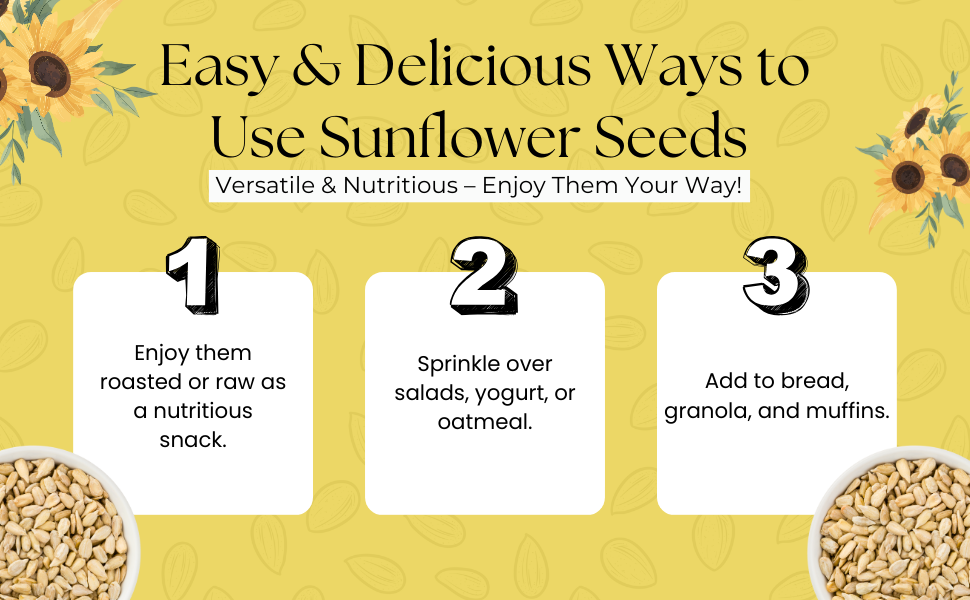 Easy & Delicious Ways to Use Sunflower Seeds

Versatile & Nutritious – Enjoy Them Your Way!

1

Enjoy them roasted or raw as a nutritious snack.

2

Sprinkle over salads, yogurt, or oatmeal.

3

Add to bread, granola, and muffins.